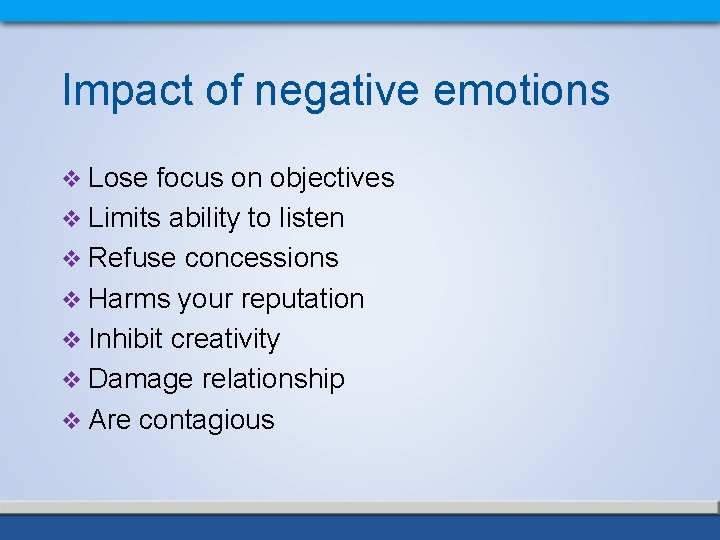 Impact of negative emotions

❖ Lose focus on objectives
❖ Limits ability to listen
❖ Refuse concessions
❖ Harms your reputation
❖ Inhibit creativity
❖ Damage relationship
❖ Are contagious